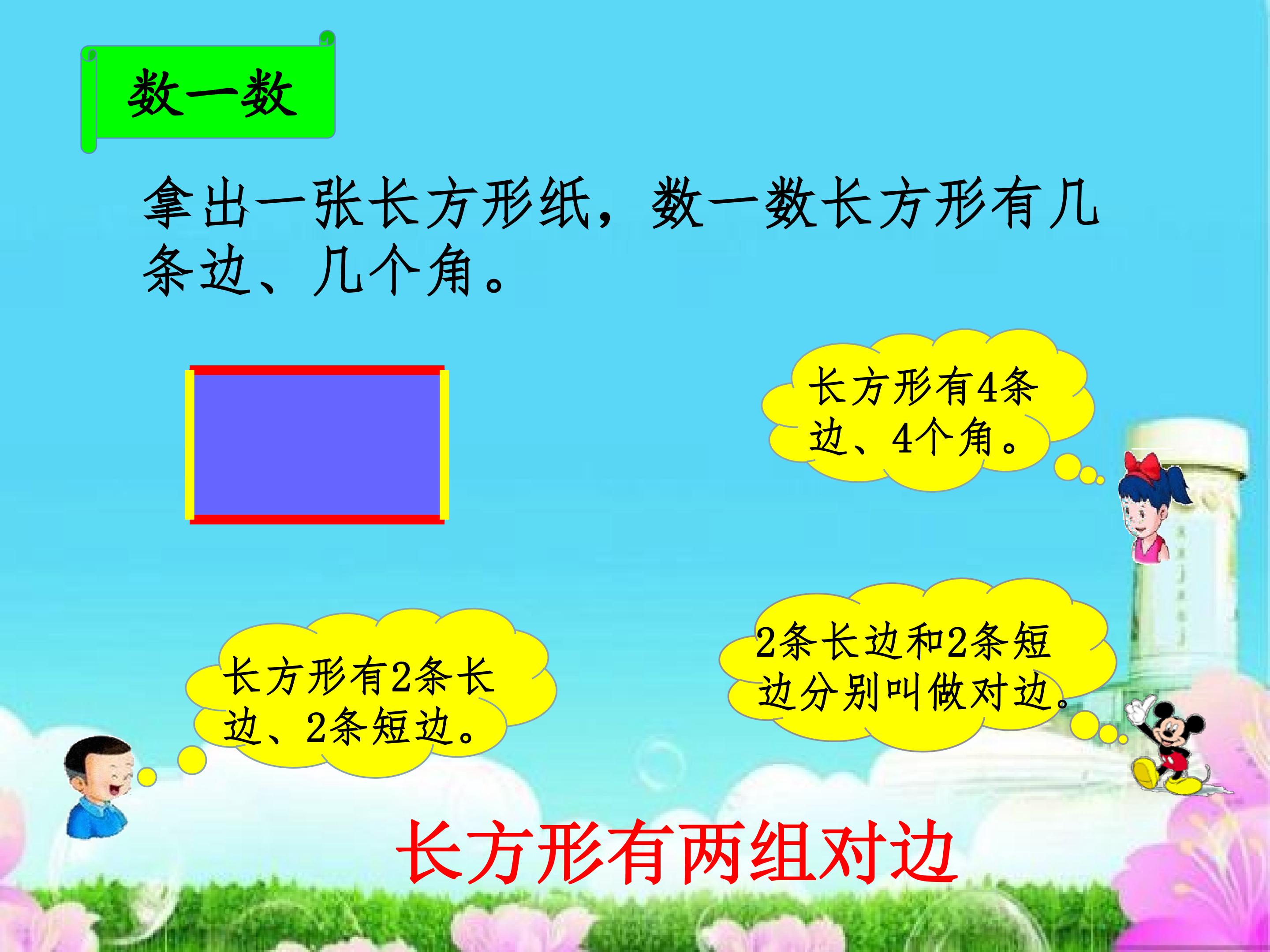 数一数

拿出一张长方形纸，数一数长方形有几条边、几个角。

长方形有4条边、4个角。

长方形有2条长边、2条短边。

2条长边和2条短边分别叫做对边。

长方形有两组对边